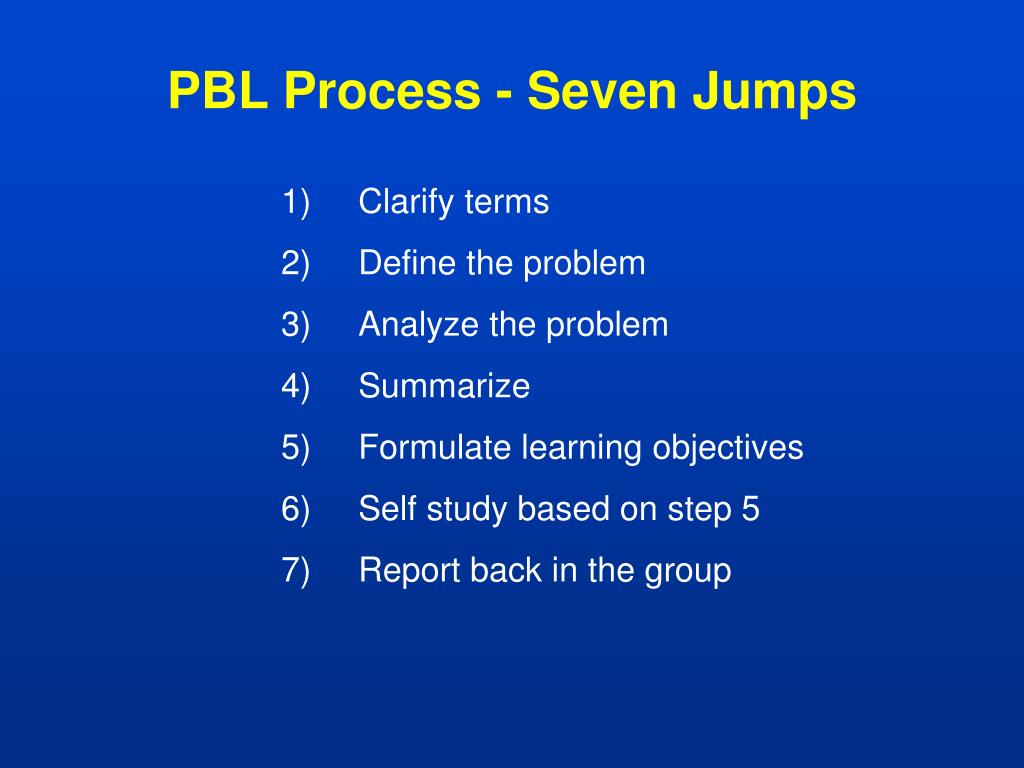 PBL Process - Seven Jumps

1) Clarify terms
2) Define the problem
3) Analyze the problem
4) Summarize
5) Formulate learning objectives
6) Self study based on step 5
7) Report back in the group